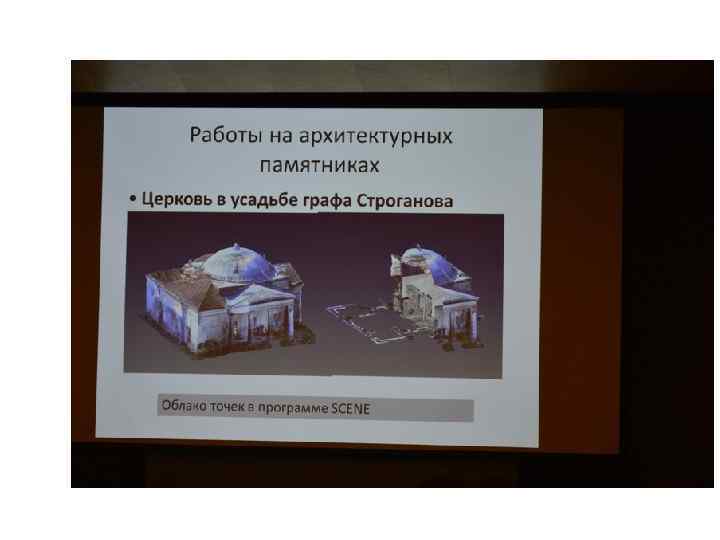 Работы на архитектурных памятниках

• Церковь в усадьбе графа Строганова

Облако точек в программе SCENE